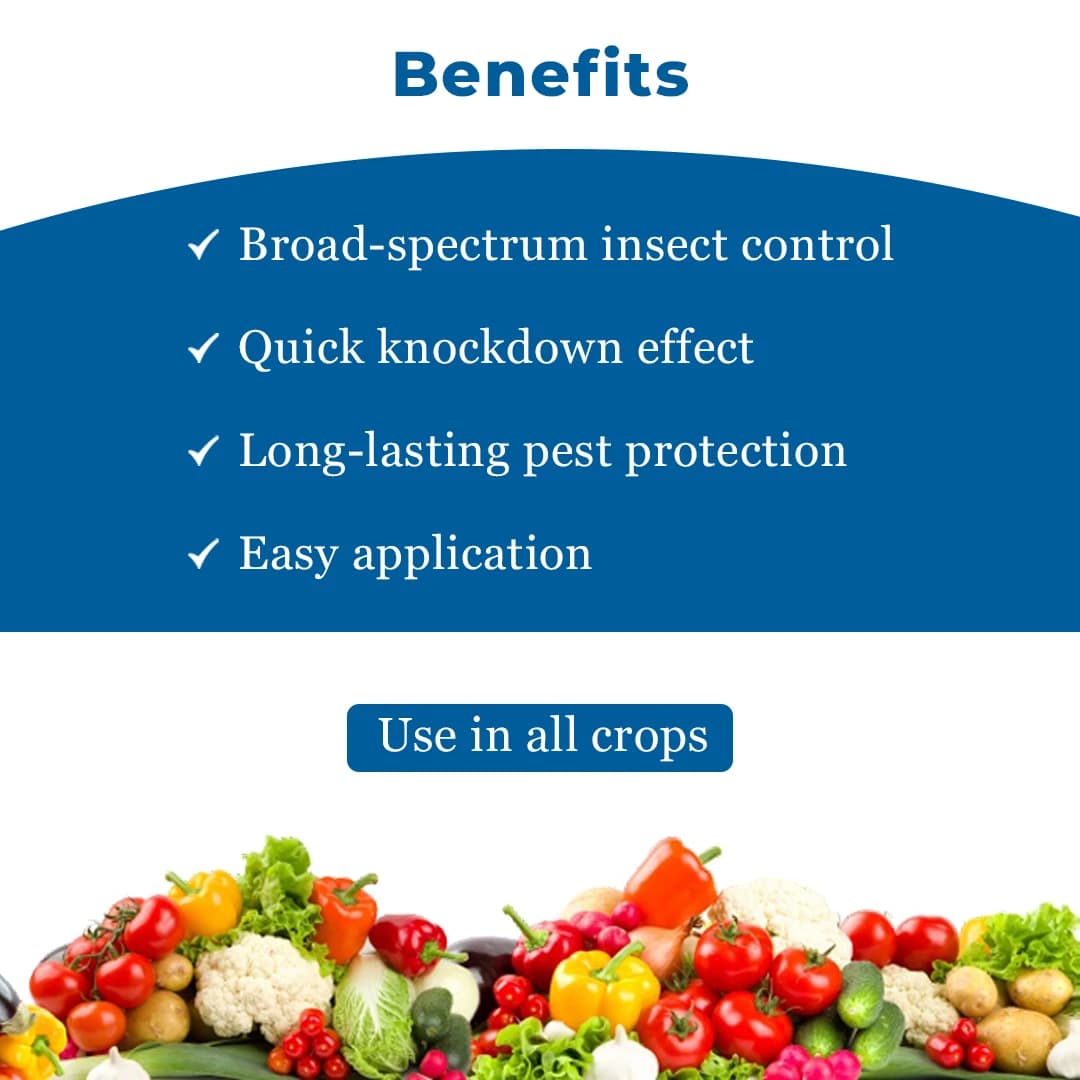 Benefits

✓ Broad-spectrum insect control

✓ Quick knockdown effect

✓ Long-lasting pest protection

✓ Easy application

Use in all crops